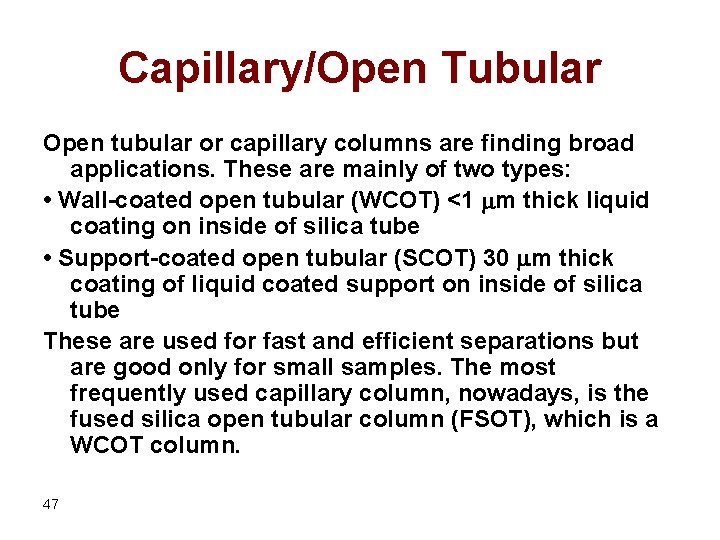 Capillary/Open Tubular

Open tubular or capillary columns are finding broad applications. These are mainly of two types:

• Wall-coated open tubular (WCOT) <1 μm thick liquid coating on inside of silica tube

• Support-coated open tubular (SCOT) 30 μm thick coating of liquid coated support on inside of silica tube

These are used for fast and efficient separations but are good only for small samples. The most frequently used capillary column, nowadays, is the fused silica open tubular column (FSOT), which is a WCOT column.

47